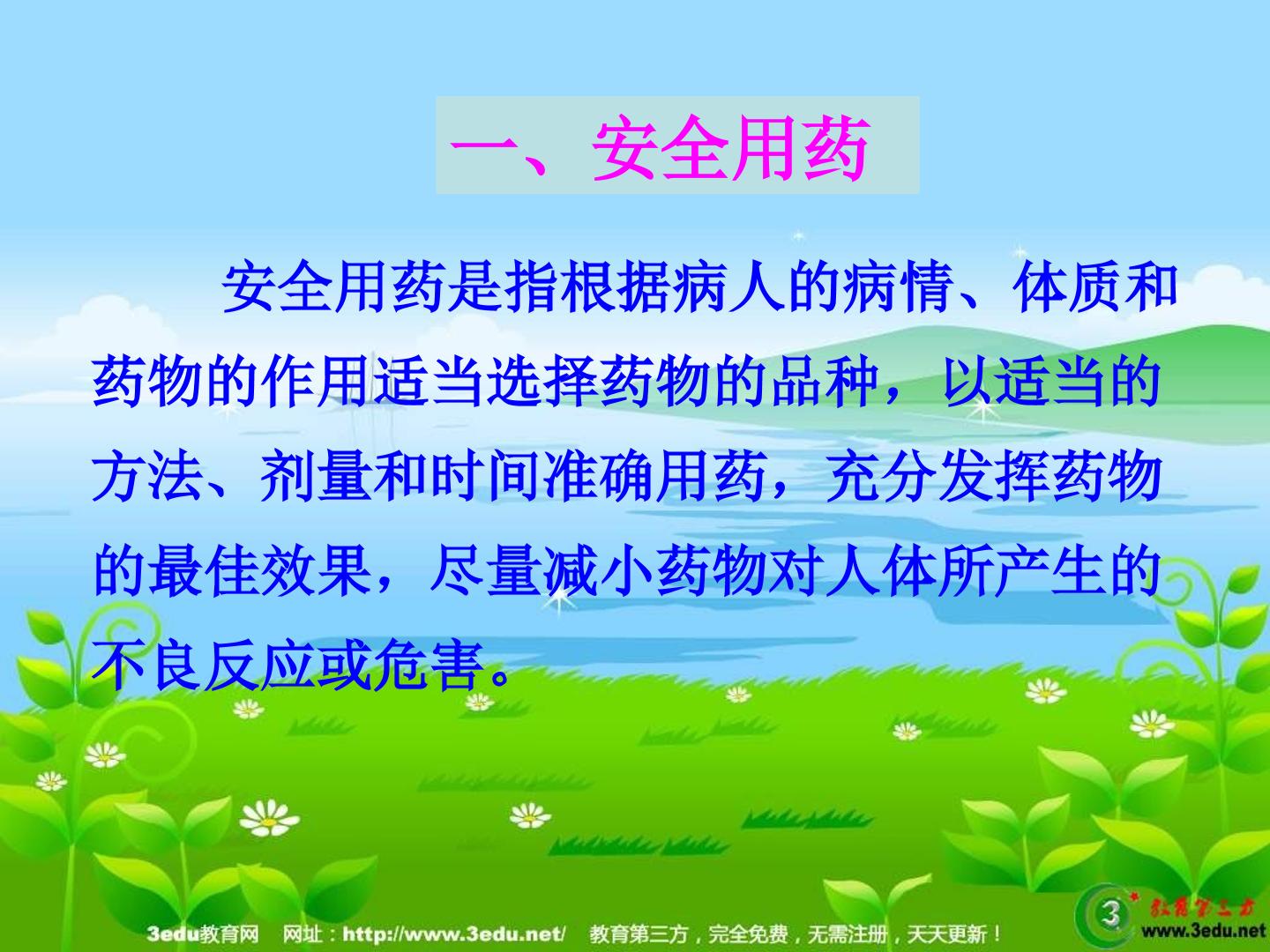 一、安全用药

安全用药是指根据病人的病情、体质和药物的作用适当选择药物的品种，以适当的方法、剂量和时间准确用药，充分发挥药物的最佳效果，尽量减小药物对人体所产生的不良反应或危害。

3edu教育网 网址：http://www.3edu.net/ 教育第三方，完全免费，无需注册，天天更新！

www.3edu.net